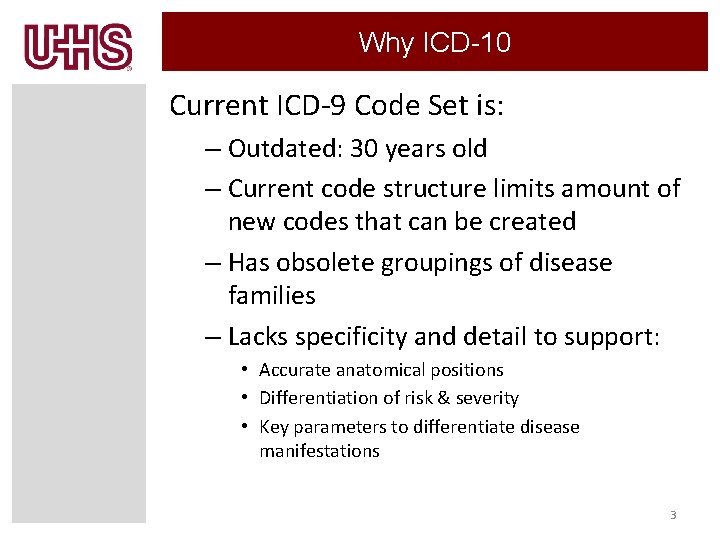 UHS

Why ICD-10

Current ICD-9 Code Set is:

– Outdated: 30 years old

– Current code structure limits amount of new codes that can be created

– Has obsolete groupings of disease families

– Lacks specificity and detail to support:

• Accurate anatomical positions

• Differentiation of risk & severity

• Key parameters to differentiate disease manifestations

3